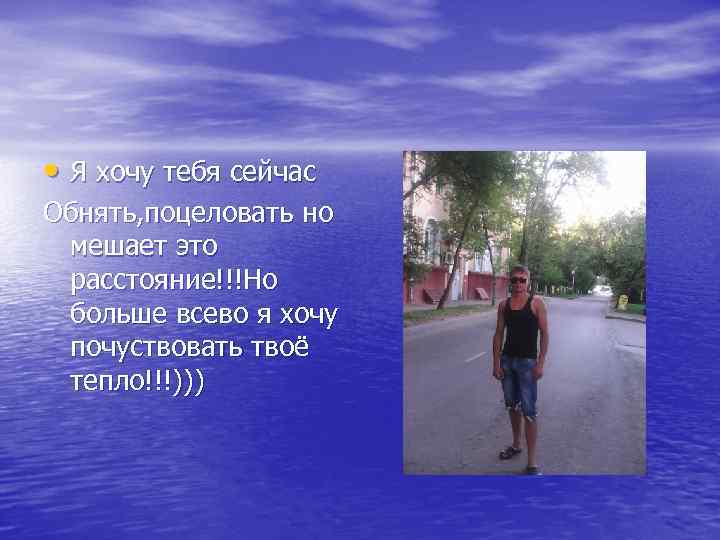 • Я хочу тебя сейчас
Обнять,поцеловать но мешает это расстояние!!!Но больше всево я хочу почуствовать твоё тепло!!!)))